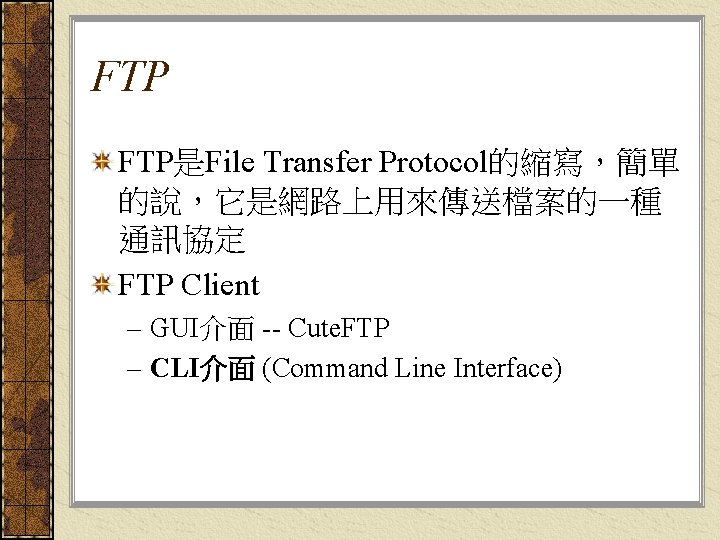 FTP

FTP是File Transfer Protocol的縮寫，簡單的說，它是網路上用來傳送檔案的一種通訊協定

FTP Client

– GUI介面 -- CuteFTP

– CLI介面 (Command Line Interface)